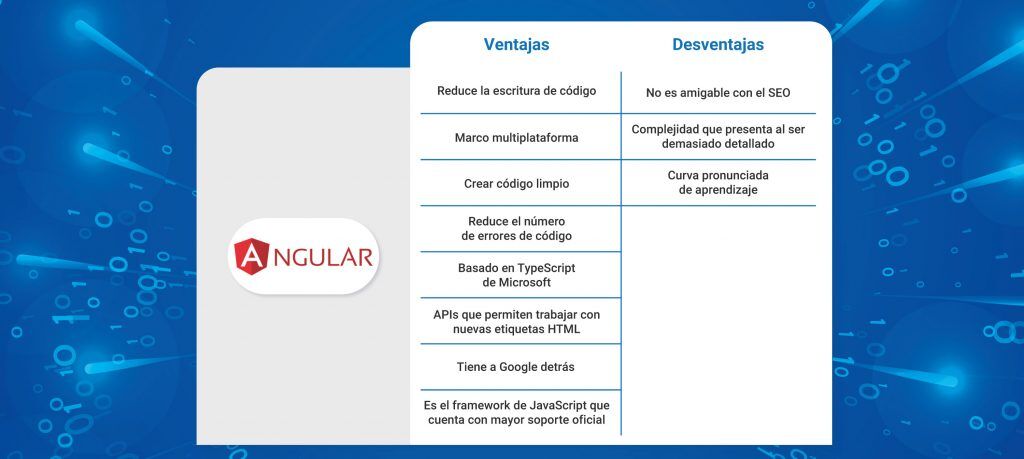 ANGULAR

| Ventajas | Desventajas |
|---|---|
| Reduce la escritura de código | No es amigable con el SEO |
| Marco multiplataforma | Complejidad que presenta al ser demasiado detallado |
| Crear código limpio | Curva pronunciada de aprendizaje |
| Reduce el número de errores de código | |
| Basado en TypeScript de Microsoft | |
| APIs que permiten trabajar con nuevas etiquetas HTML | |
| Tiene a Google detrás | |
| Es el framework de JavaScript que cuenta con mayor soporte oficial | |